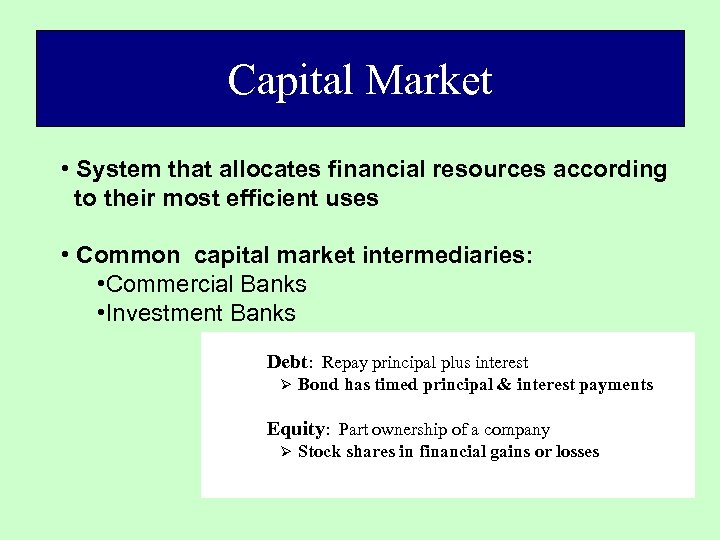 Capital Market

• System that allocates financial resources according to their most efficient uses

• Common capital market intermediaries:
•Commercial Banks
•Investment Banks

Debt: Repay principal plus interest
➢ Bond has timed principal & interest payments

Equity: Part ownership of a company
➢ Stock shares in financial gains or losses